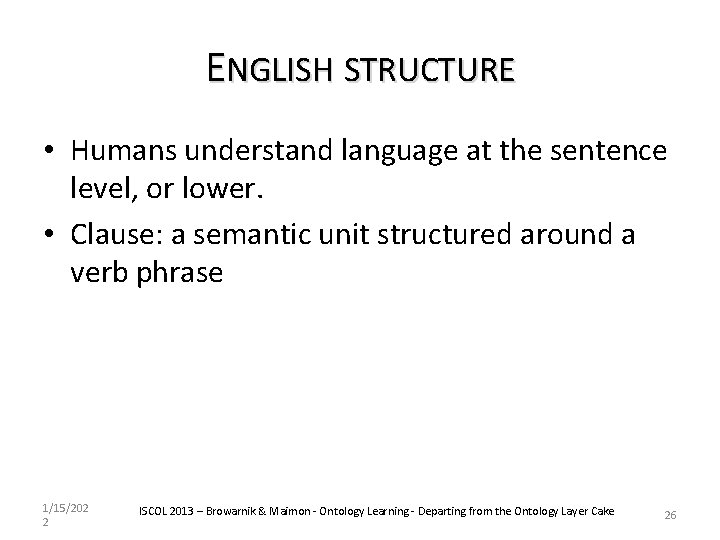 ENGLISH STRUCTURE

• Humans understand language at the sentence level, or lower.

• Clause: a semantic unit structured around a verb phrase

1/15/2022

ISCOL 2013 – Browarnik & Maimon - Ontology Learning - Departing from the Ontology Layer Cake

26